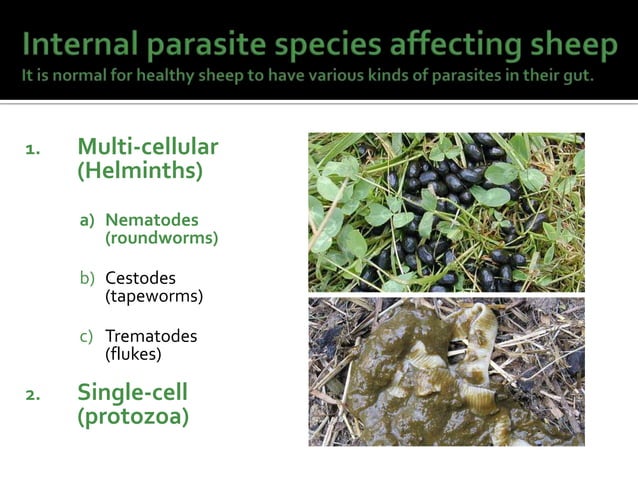 Internal parasite species affecting sheep
It is normal for healthy sheep to have various kinds of parasites in their gut.

1. Multi-cellular (Helminths)

a) Nematodes (roundworms)

b) Cestodes (tapeworms)

c) Trematodes (flukes)

2. Single-cell (protozoa)